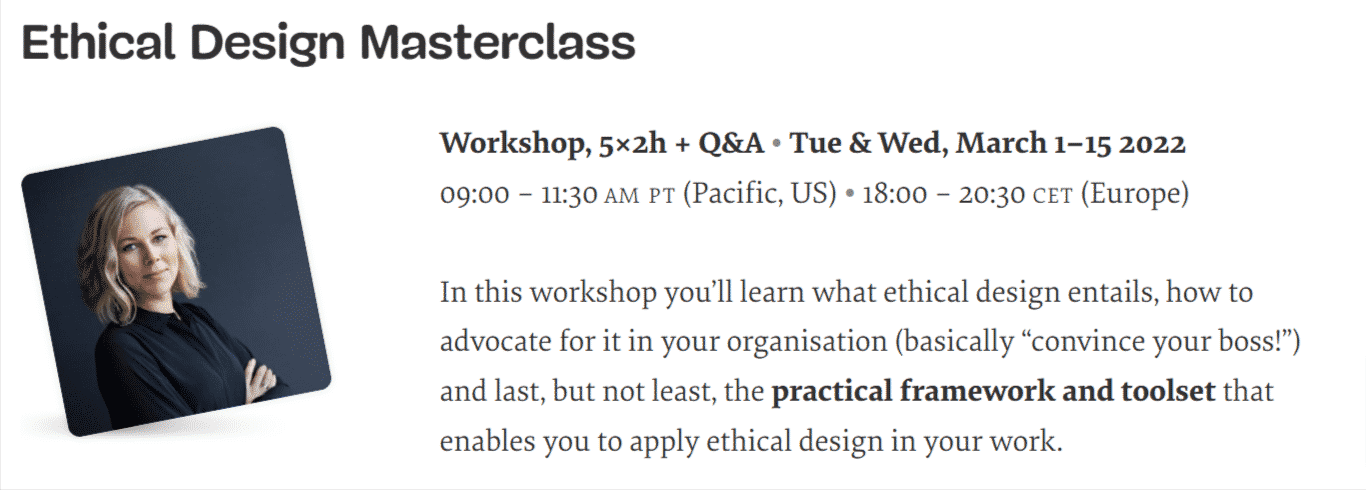 Ethical Design Masterclass

Workshop, 5×2h + Q&A • Tue & Wed, March 1–15 2022
09:00 – 11:30 AM PT (Pacific, US) • 18:00 – 20:30 CET (Europe)

In this workshop you'll learn what ethical design entails, how to advocate for it in your organisation (basically "convince your boss!") and last, but not least, the practical framework and toolset that enables you to apply ethical design in your work.